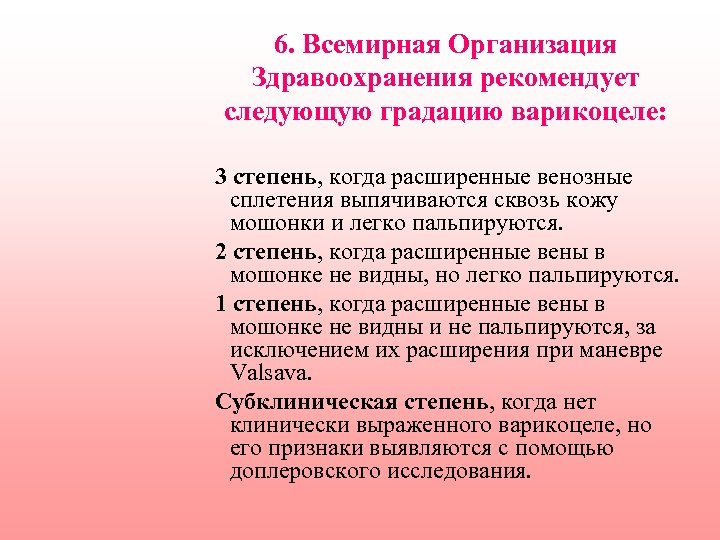 6. Всемирная Организация Здравоохранения рекомендует следующую градацию варикоцеле:

3 степень, когда расширенные венозные сплетения выпячиваются сквозь кожу мошонки и легко пальпируются.

2 степень, когда расширенные вены в мошонке не видны, но легко пальпируются.

1 степень, когда расширенные вены в мошонке не видны и не пальпируются, за исключением их расширения при маневре Valsava.

Субклиническая степень, когда нет клинически выраженного варикоцеле, но его признаки выявляются с помощью доплеровского исследования.